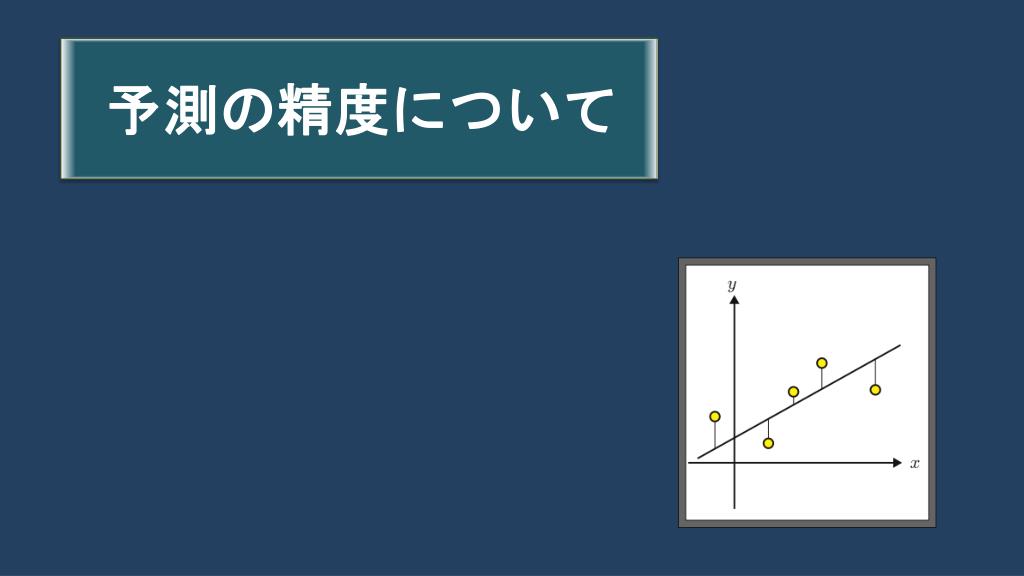 予測の精度について

$y$

$x$